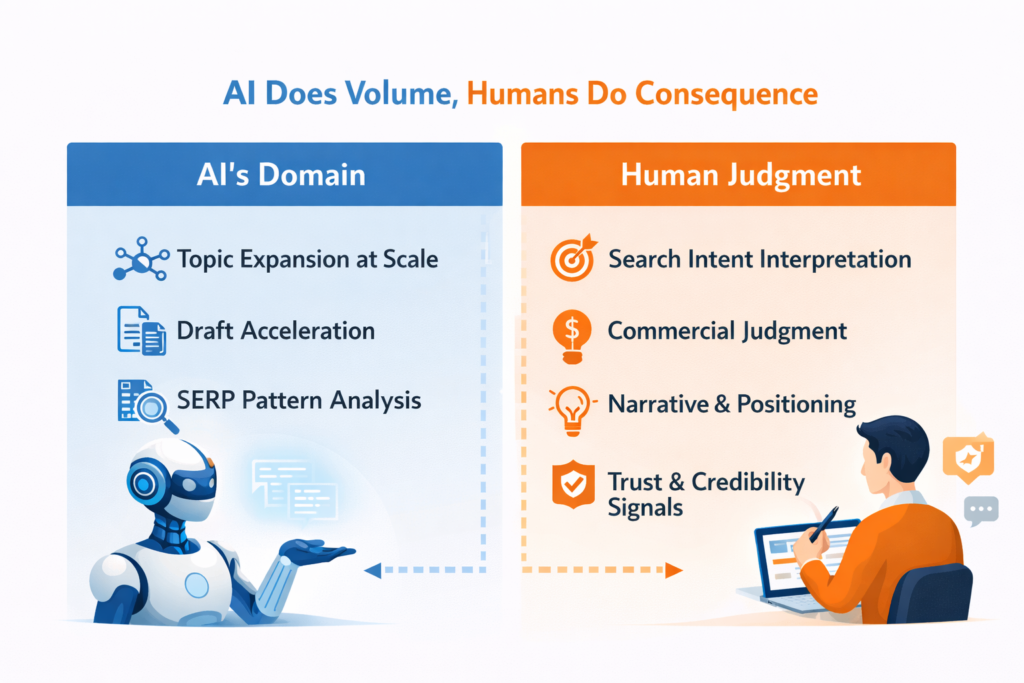 AI Does Volume, Humans Do Consequence

AI's Domain

Topic Expansion at Scale

Draft Acceleration

SERP Pattern Analysis

Human Judgment

Search Intent Interpretation

Commercial Judgment

Narrative & Positioning

Trust & Credibility Signals